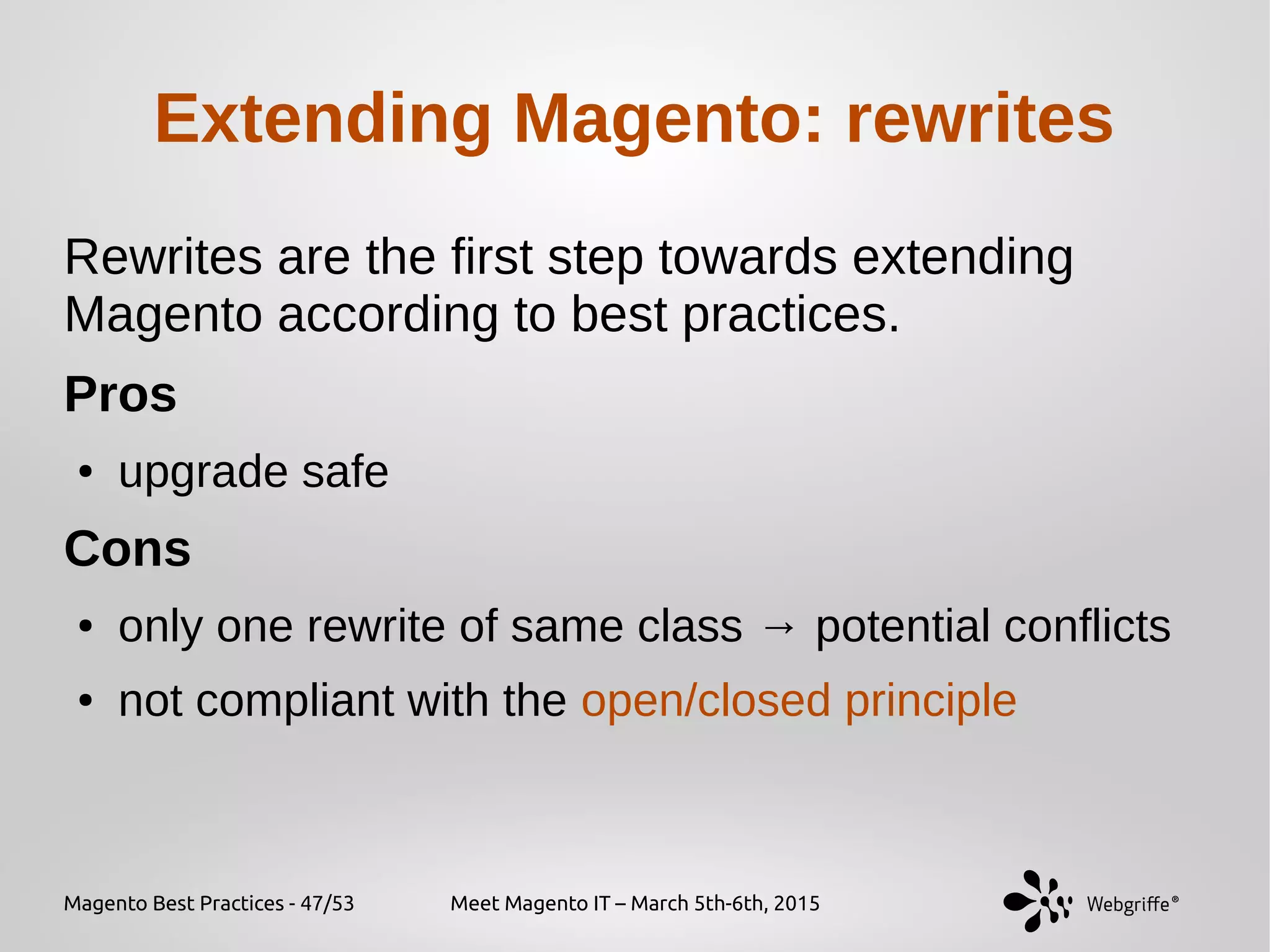 Extending Magento: rewrites

Rewrites are the first step towards extending Magento according to best practices.

Pros

• upgrade safe

Cons

• only one rewrite of same class → potential conflicts
• not compliant with the open/closed principle

Magento Best Practices - 47/53

Meet Magento IT – March 5th-6th, 2015

Webgriffe®